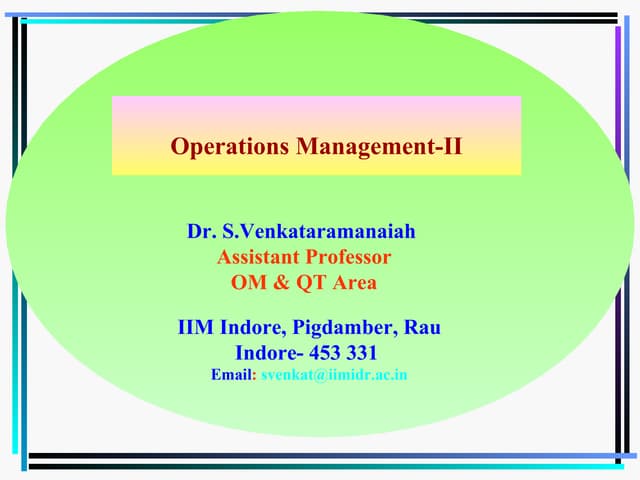 Operations Management-II

Dr. S.Venkataramanaiah
Assistant Professor
OM & QT Area

IIM Indore, Pigdamber, Rau
Indore- 453 331
Email: svenkat@iimidr.ac.in